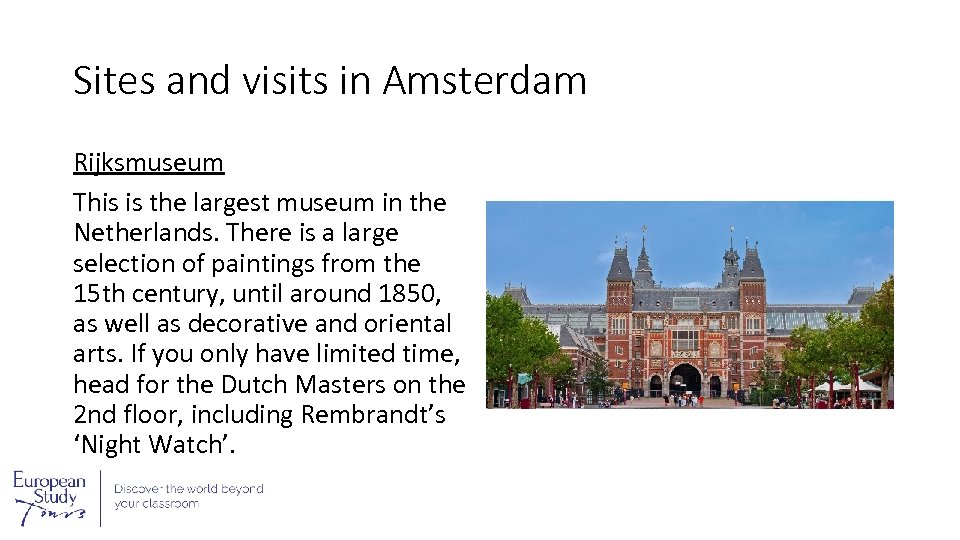 Sites and visits in Amsterdam

Rijksmuseum

This is the largest museum in the Netherlands. There is a large selection of paintings from the 15th century, until around 1850, as well as decorative and oriental arts. If you only have limited time, head for the Dutch Masters on the 2nd floor, including Rembrandt's 'Night Watch'.

European Study Tours

Discover the world beyond your classroom